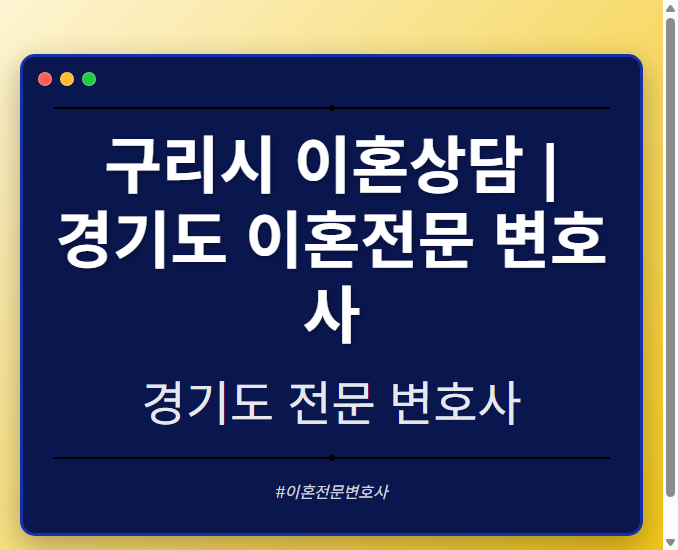 구리시 이혼상담 | 경기도 이혼전문 변호사

경기도 전문 변호사

#이혼전문변호사